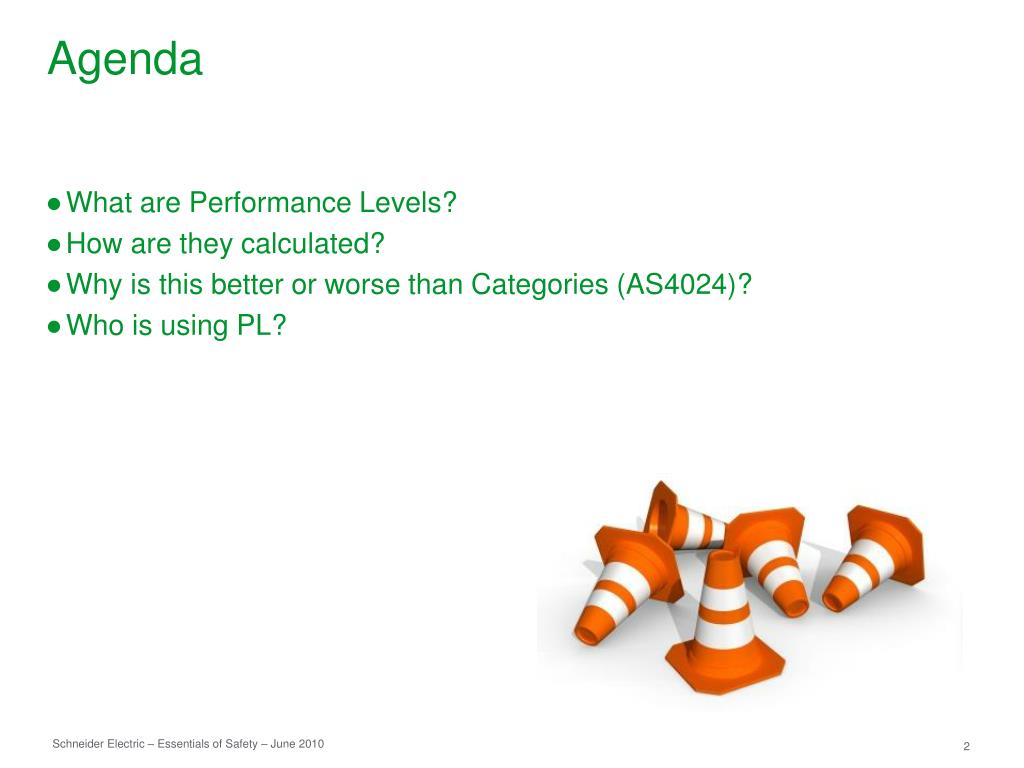 Agenda

● What are Performance Levels?
● How are they calculated?
● Why is this better or worse than Categories (AS4024)?
● Who is using PL?

Schneider Electric – Essentials of Safety – June 2010

2